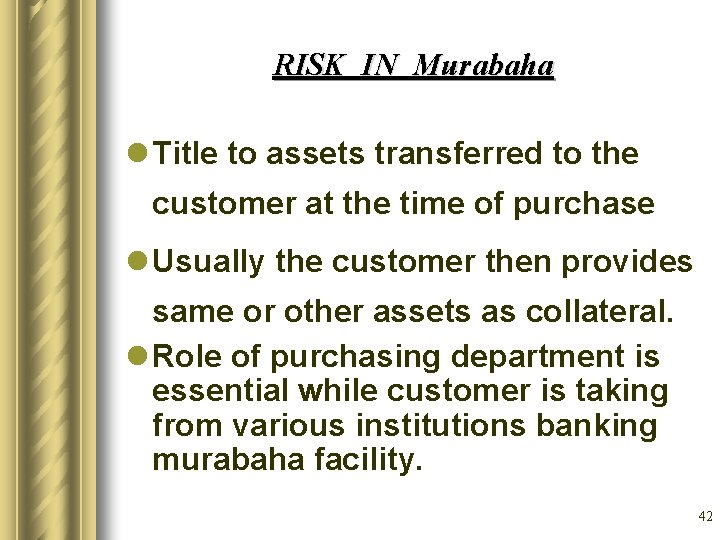 RISK IN Murabaha

Title to assets transferred to the customer at the time of purchase

Usually the customer then provides same or other assets as collateral.

Role of purchasing department is essential while customer is taking from various institutions banking murabaha facility.

42